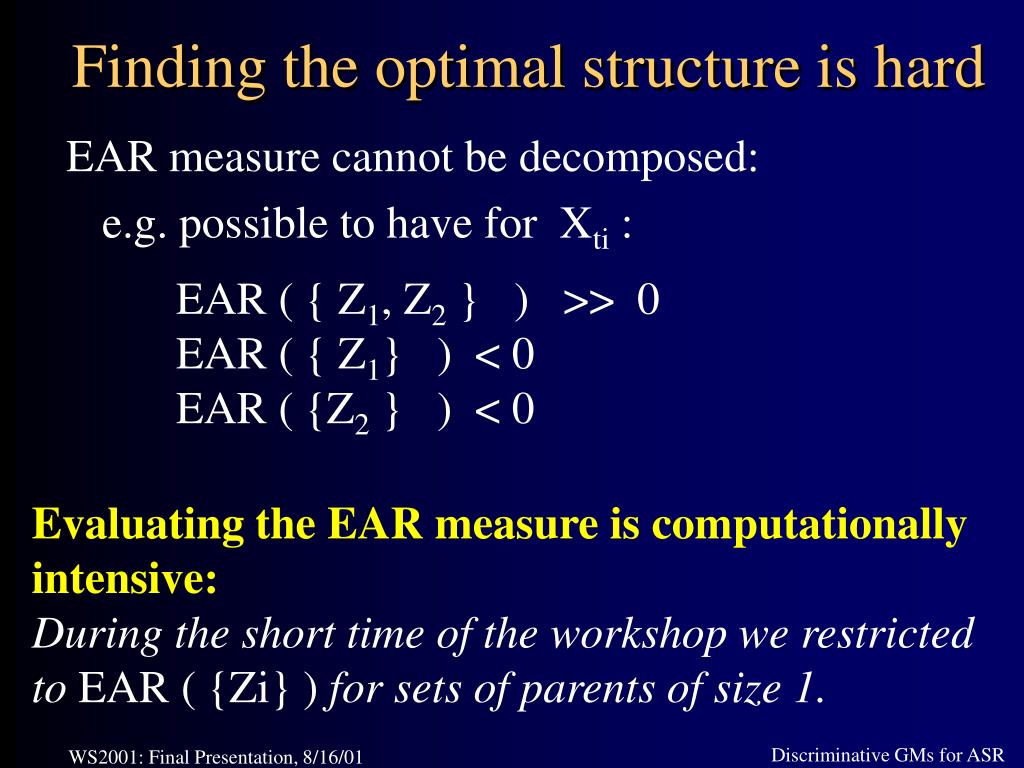 Finding the optimal structure is hard

EAR measure cannot be decomposed:

e.g. possible to have for $X_{ti}$ :

EAR ( { $Z_1$, $Z_2$ } ) >> 0
EAR ( { $Z_1$} ) < 0
EAR ( {$Z_2$ } ) < 0

Evaluating the EAR measure is computationally intensive:
During the short time of the workshop we restricted to EAR ( {Zi} ) for sets of parents of size 1.

WS2001: Final Presentation, 8/16/01

Discriminative GMs for ASR